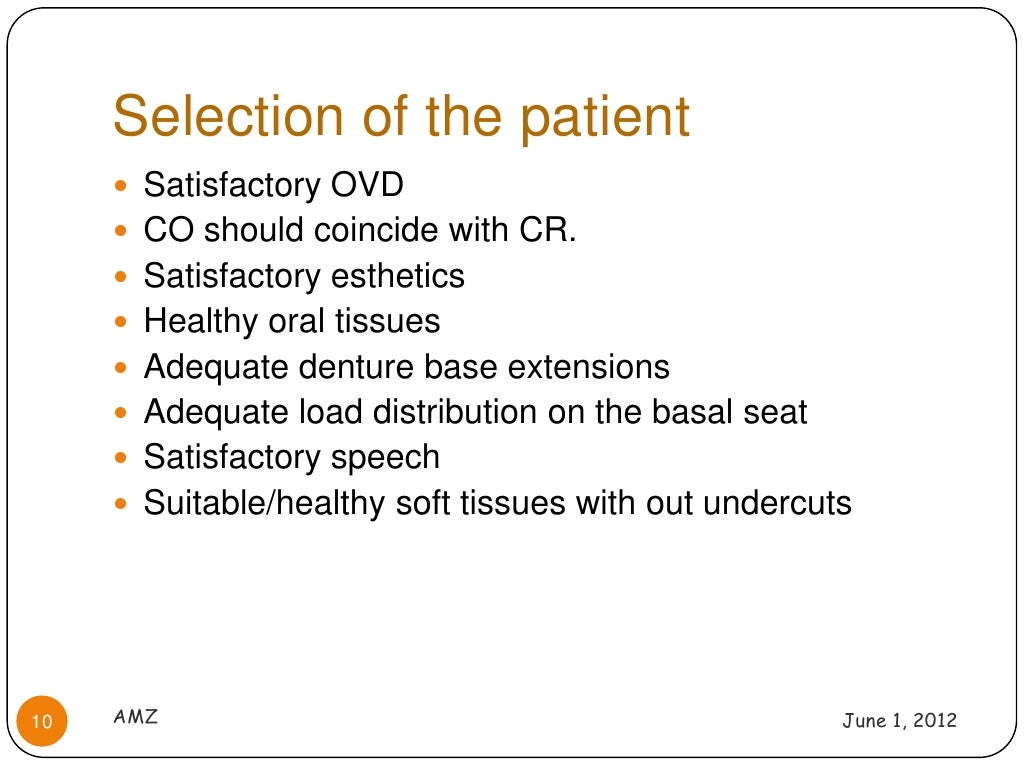 Selection of the patient

- Satisfactory OVD
- CO should coincide with CR.
- Satisfactory esthetics
- Healthy oral tissues
- Adequate denture base extensions
- Adequate load distribution on the basal seat
- Satisfactory speech
- Suitable/healthy soft tissues with out undercuts

10

AMZ

June 1, 2012